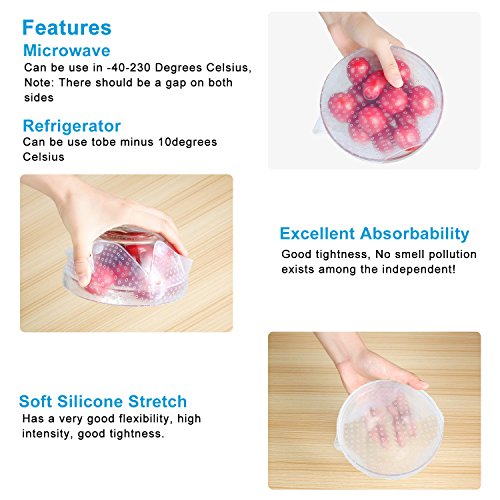 Features
Microwave
Can be use in -40-230 Degrees Celsius, Note: There should be a gap on both sides

Refrigerator
Can be use tobe minus 10degrees Celsius

Excellent Absorbability
Good tightness, No smell pollution exists among the independent!

Soft Silicone Stretch
Has a very good flexibility, high intensity, good tightness.